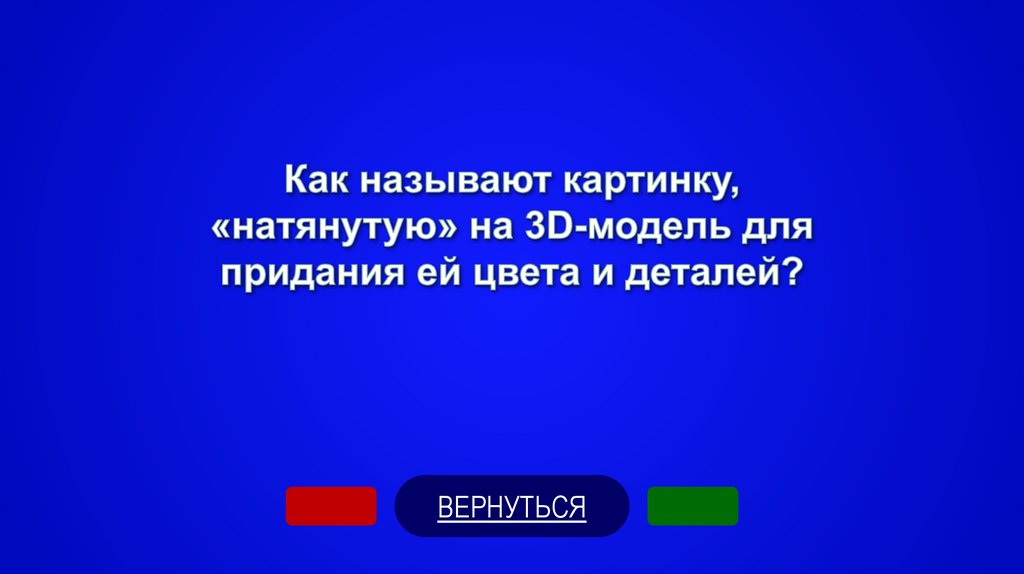 Как называют картинку, «натянутую» на 3D-модель для придания ей цвета и деталей?

ВЕРНУТЬСЯ